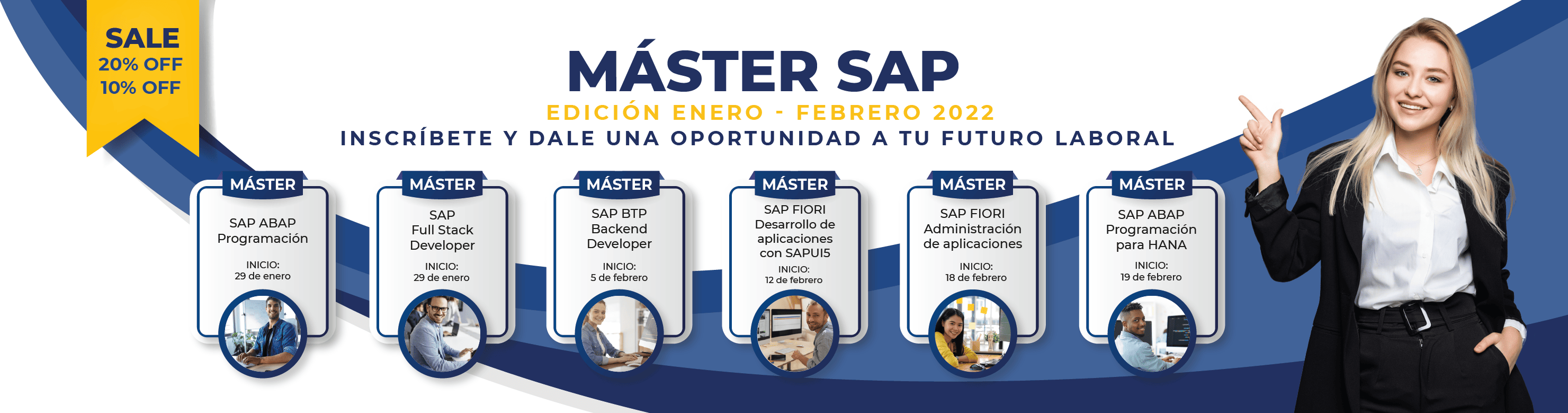 SALE
20% OFF
10% OFF

MÁSTER SAP
EDICIÓN ENERO - FEBRERO 2022
INSCRÍBETE Y DALE UNA OPORTUNIDAD A TU FUTURO LABORAL

MÁSTER
SAP ABAP Programación
INICIO:
29 de enero

MÁSTER
SAP Full Stack Developer
INICIO:
29 de enero

MÁSTER
SAP BTP Backend Developer
INICIO:
5 de febrero

MÁSTER
SAP FIORI Desarrollo de aplicaciones con SAPUI5
INICIO:
12 de febrero

MÁSTER
SAP FIORI Administración de aplicaciones
INICIO:
18 de febrero

MÁSTER
SAP ABAP Programación para HANA
INICIO:
19 de febrero